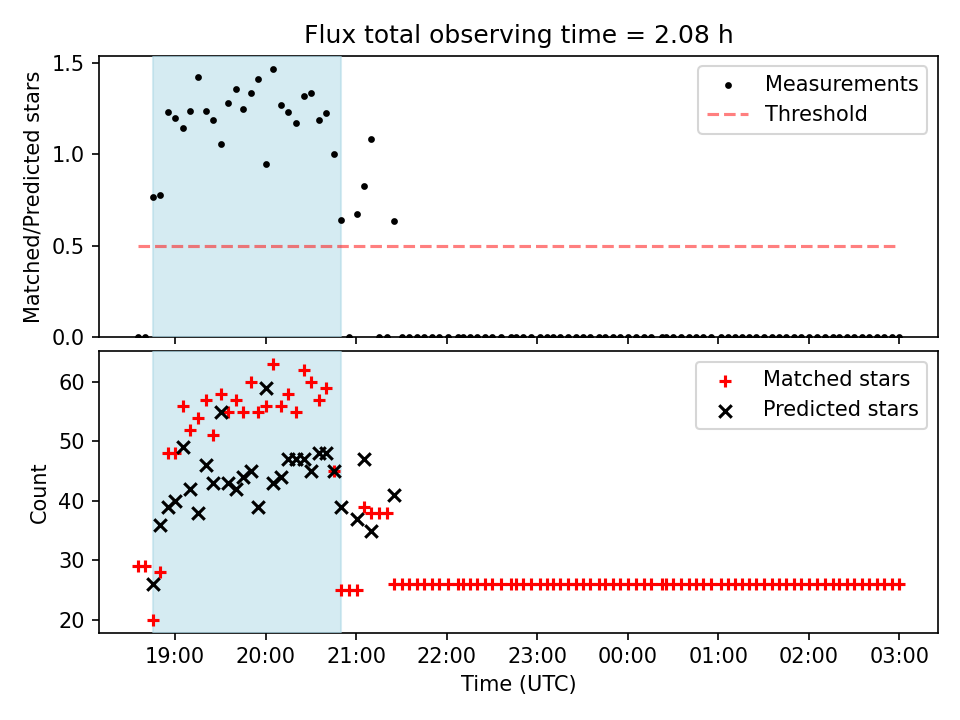 Flux total observing time = 2.08 h

Matched/Predicted stars

1.5
1.0
0.5
0.0

Measurements
Threshold

Count

60
50
40
30
20

Matched stars
Predicted stars

19:00 20:00 21:00 22:00 23:00 00:00 01:00 02:00 03:00

Time (UTC)